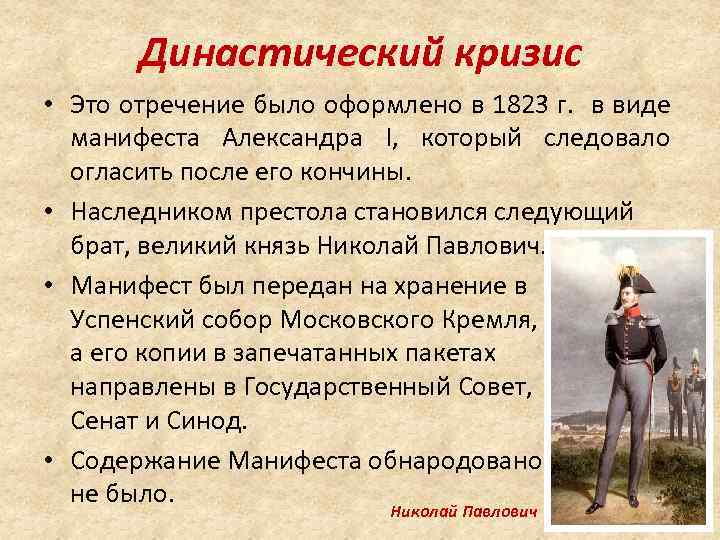 Династический кризис

• Это отречение было оформлено в 1823 г. в виде манифеста Александра I, который следовало огласить после его кончины.

• Наследником престола становился следующий брат, великий князь Николай Павлович.

• Манифест был передан на хранение в Успенский собор Московского Кремля, а его копии в запечатанных пакетах направлены в Государственный Совет, Сенат и Синод.

• Содержание Манифеста обнародовано не было.

Николай Павлович